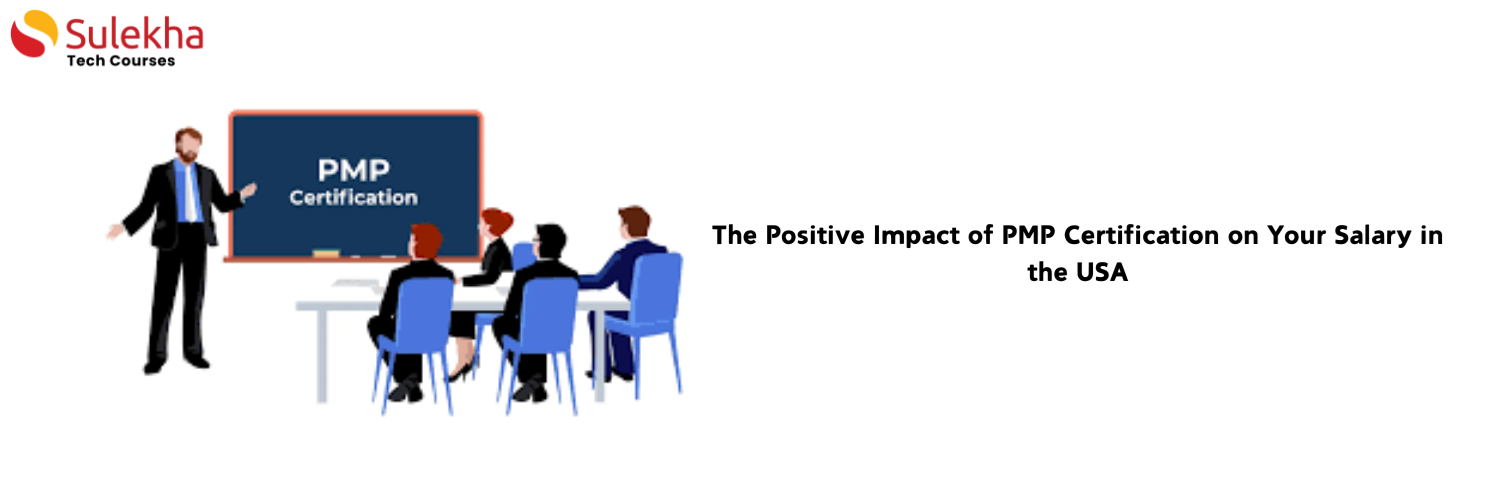 Sulekha
Tech Courses

PMP
Certification

The Positive Impact of PMP Certification on Your Salary in the USA